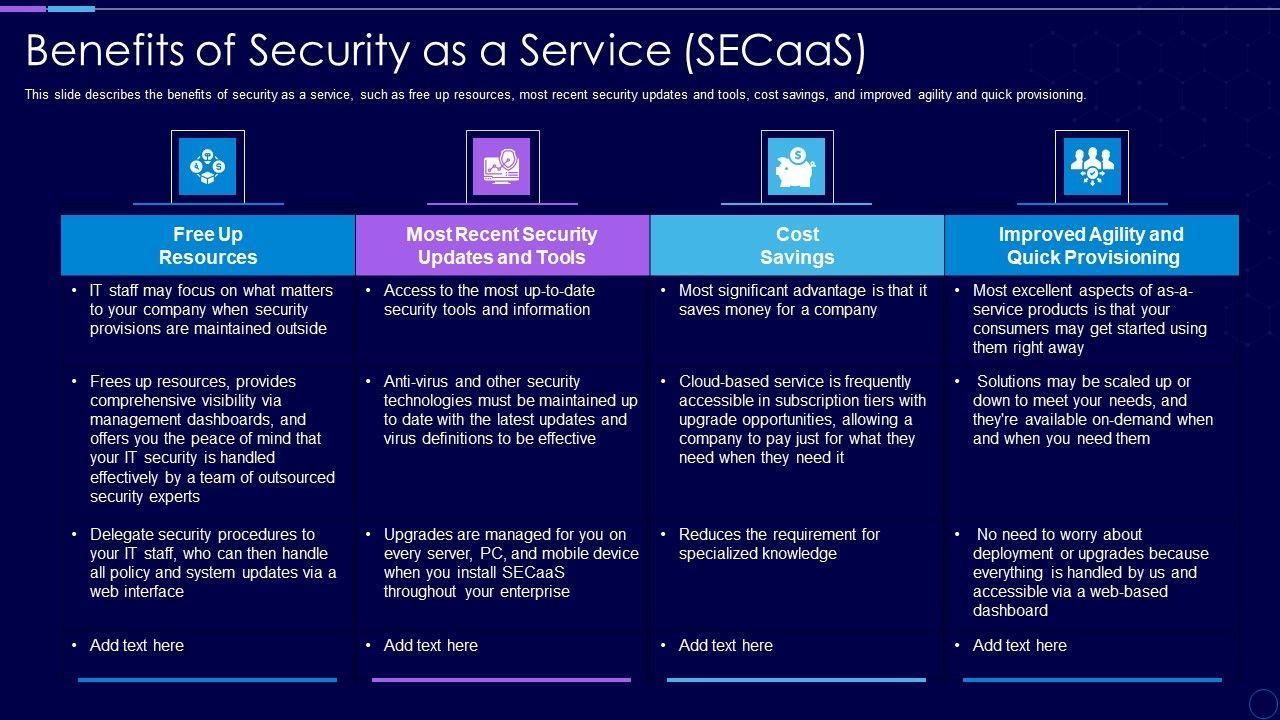 Benefits of Security as a Service (SECaaS)

This slide describes the benefits of security as a service, such as free up resources, most recent security updates and tools, cost savings, and improved agility and quick provisioning.

| Free Up Resources | Most Recent Security Updates and Tools | Cost Savings | Improved Agility and Quick Provisioning |
|---|---|---|---|
| • IT staff may focus on what matters to your company when security provisions are maintained outside | • Access to the most up-to-date security tools and information | • Most significant advantage is that it saves money for a company | • Most excellent aspects of as-a-service products is that your consumers may get started using them right away |
| • Frees up resources, provides comprehensive visibility via management dashboards, and offers you the peace of mind that your IT security is handled effectively by a team of outsourced security experts | • Anti-virus and other security technologies must be maintained up to date with the latest updates and virus definitions to be effective | • Cloud-based service is frequently accessible in subscription tiers with upgrade opportunities, allowing a company to pay just for what they need when they need it | • Solutions may be scaled up or down to meet your needs, and they're available on-demand when and when you need them |
| • Delegate security procedures to your IT staff, who can then handle all policy and system updates via a web interface | • Upgrades are managed for you on every server, PC, and mobile device when you install SECaaS throughout your enterprise | • Reduces the requirement for specialized knowledge | • No need to worry about deployment or upgrades because everything is handled by us and accessible via a web-based dashboard |
| • Add text here | • Add text here | • Add text here | • Add text here |